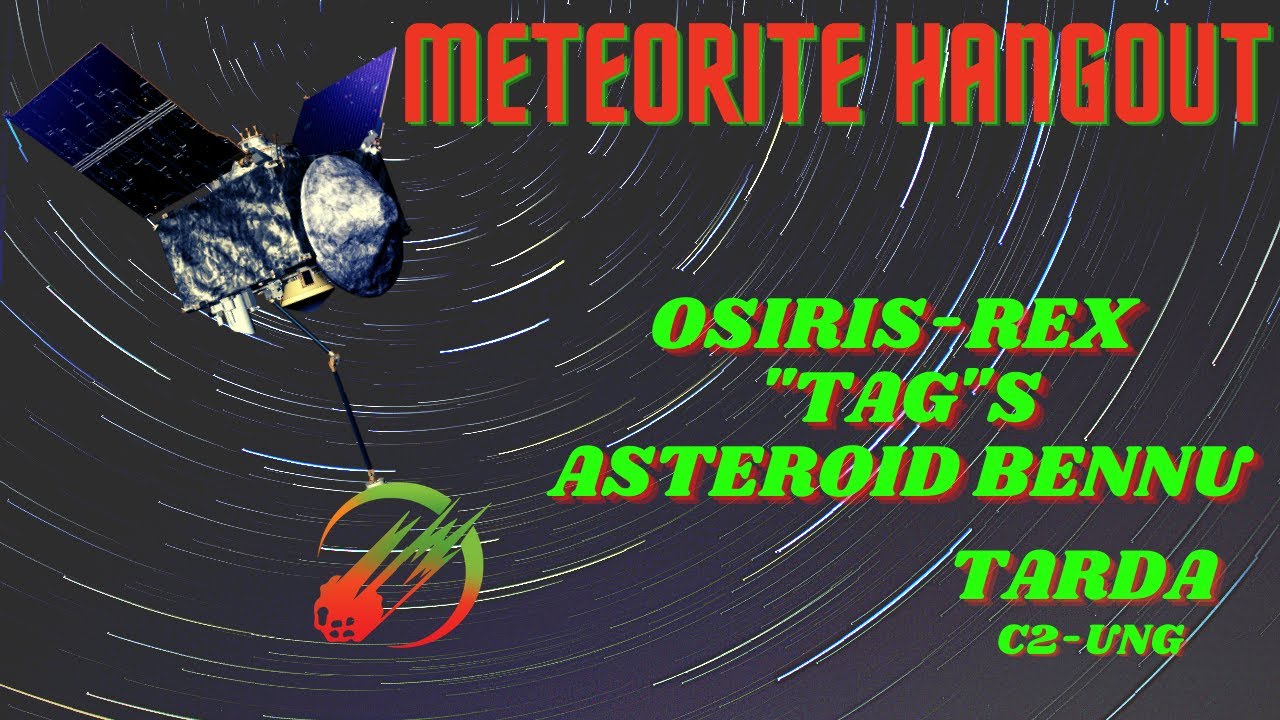 METEORITE HANGOUT

OSIRIS-REX "TAG"S ASTEROID BENNU

TARDA
C2-UNG